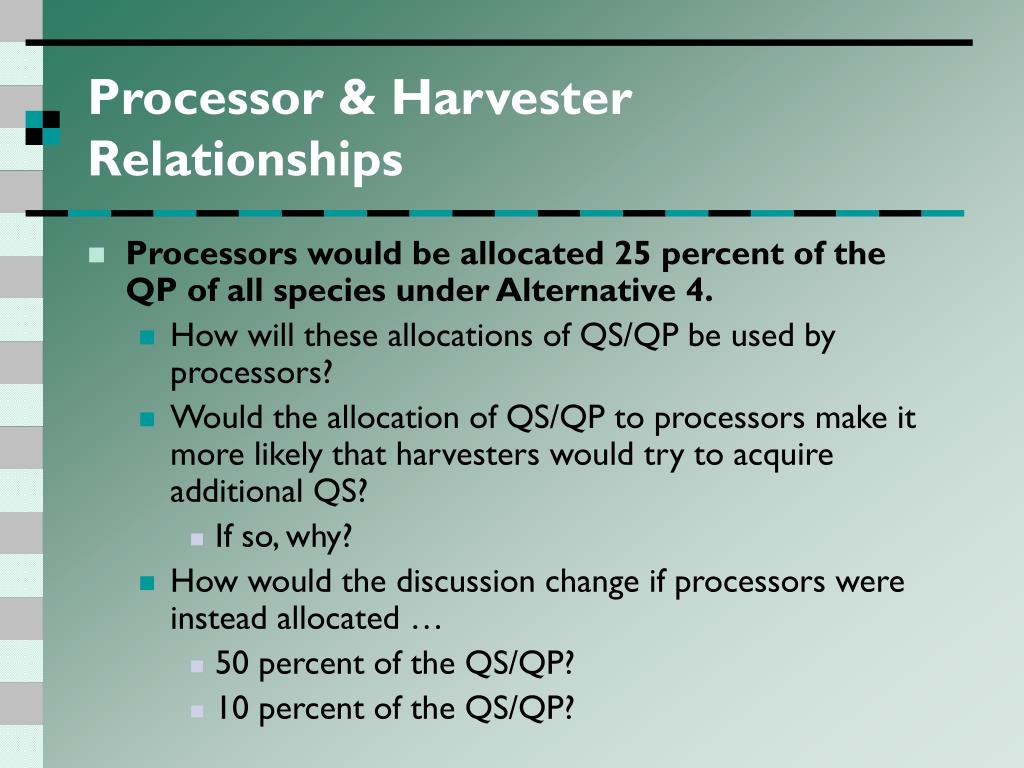 Processor & Harvester Relationships

Processors would be allocated 25 percent of the QP of all species under Alternative 4.

How will these allocations of QS/QP be used by processors?

Would the allocation of QS/QP to processors make it more likely that harvesters would try to acquire additional QS?

If so, why?

How would the discussion change if processors were instead allocated …

50 percent of the QS/QP?

10 percent of the QS/QP?